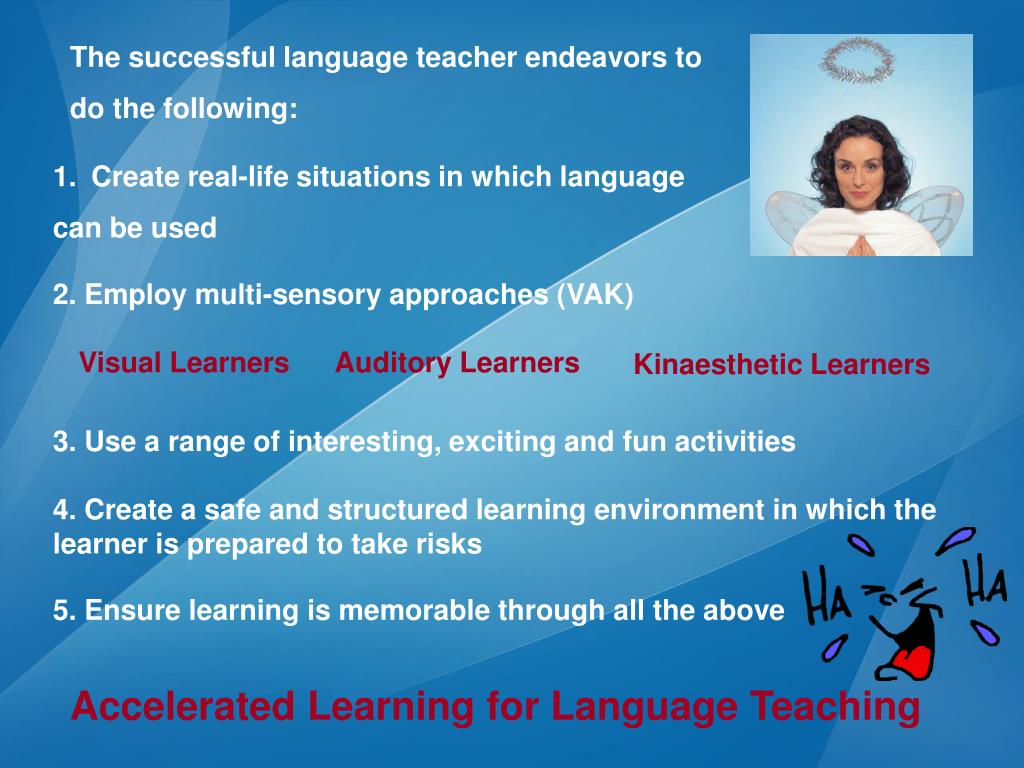 The successful language teacher endeavors to do the following:

1. Create real-life situations in which language can be used

2. Employ multi-sensory approaches (VAK)

Visual Learners Auditory Learners Kinaesthetic Learners

3. Use a range of interesting, exciting and fun activities

4. Create a safe and structured learning environment in which the learner is prepared to take risks

5. Ensure learning is memorable through all the above

HA HA

Accelerated Learning for Language Teaching